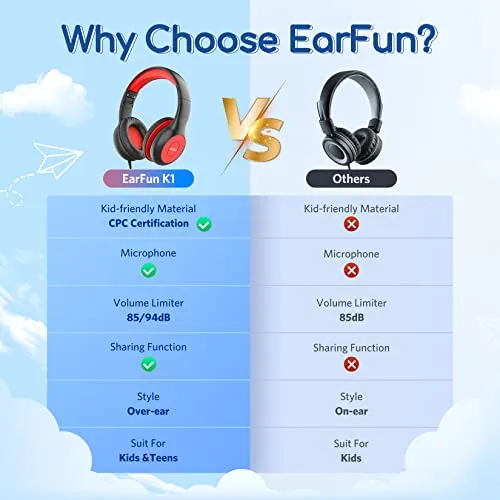 Why Choose EarFun?

VS

| EarFun K1 | Others |
|---|---|
| Kid-friendly Material CPC Certification ✓ | Kid-friendly Material ✗ |
| Microphone ✓ | Microphone ✗ |
| Volume Limiter 85/94dB | Volume Limiter 85dB |
| Sharing Function ✓ | Sharing Function ✗ |
| Style Over-ear | Style On-ear |
| Suit For Kids &Teens | Suit For Kids |